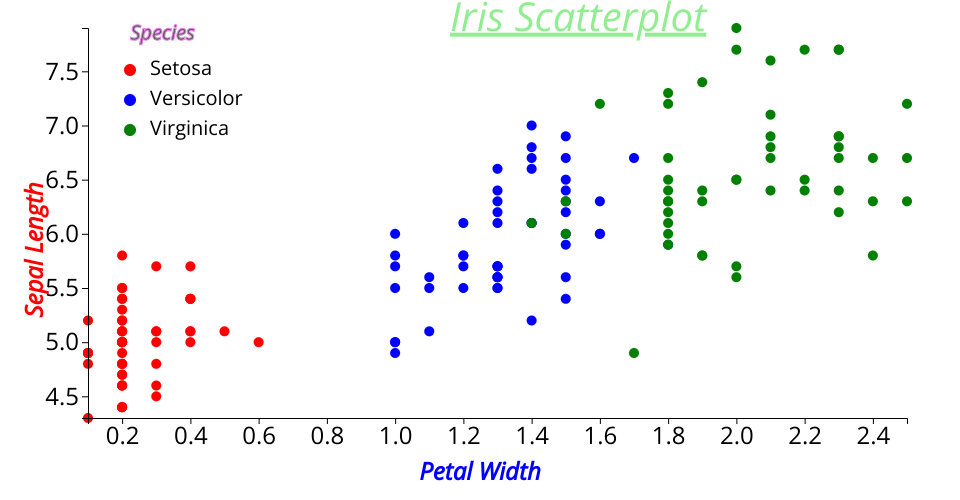 Iris Scatterplot

Species
Setosa
Versicolor
Virginica

Sepal Length
7.5
7.0
6.5
6.0
5.5
5.0
4.5

0.2 0.4 0.6 0.8 1.0 1.2 1.4 1.6 1.8 2.0 2.2 2.4
Petal Width